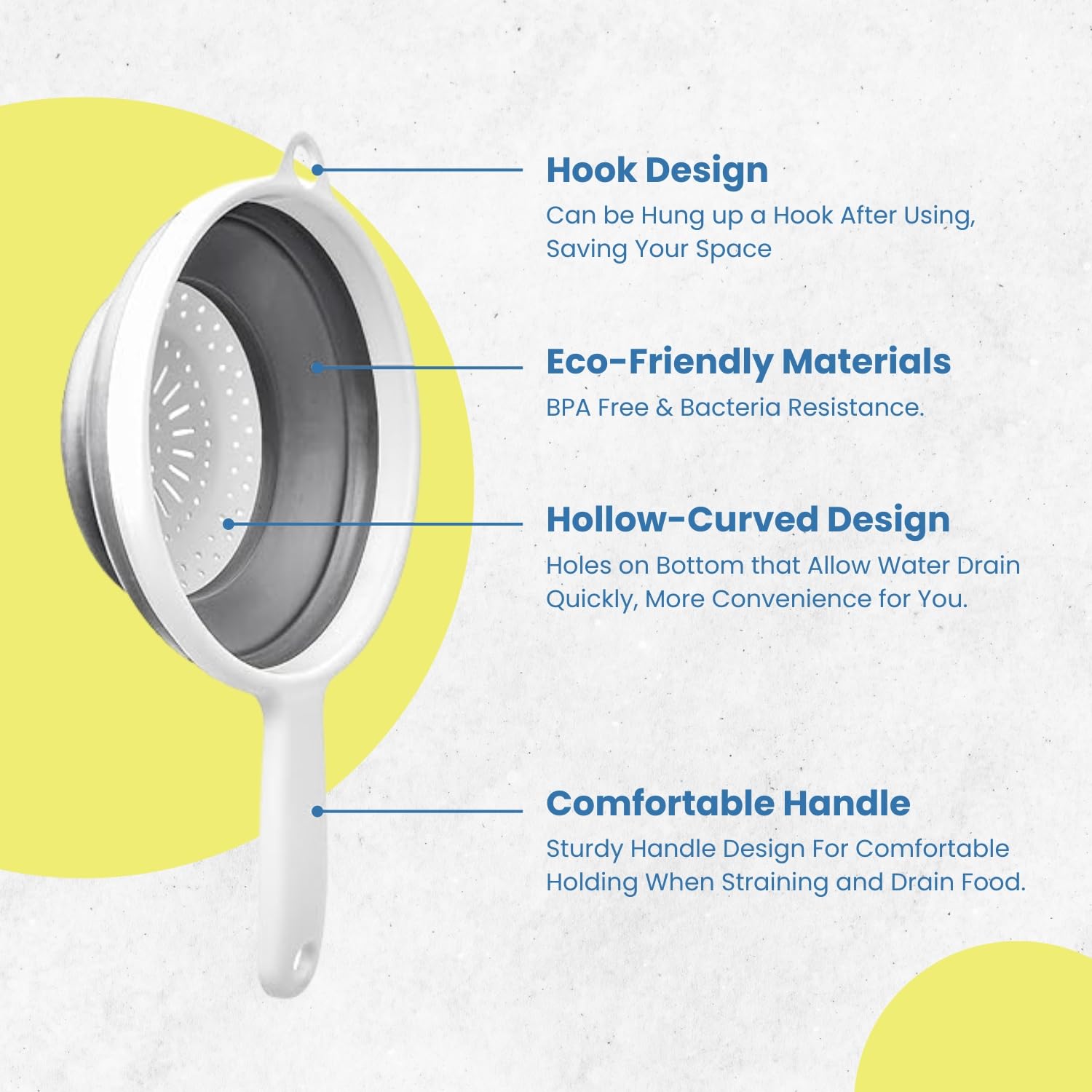 Hook Design
Can be Hung up a Hook After Using, Saving Your Space

Eco-Friendly Materials
BPA Free & Bacteria Resistance.

Hollow-Curved Design
Holes on Bottom that Allow Water Drain Quickly, More Convenience for You.

Comfortable Handle
Sturdy Handle Design For Comfortable Holding When Straining and Drain Food.